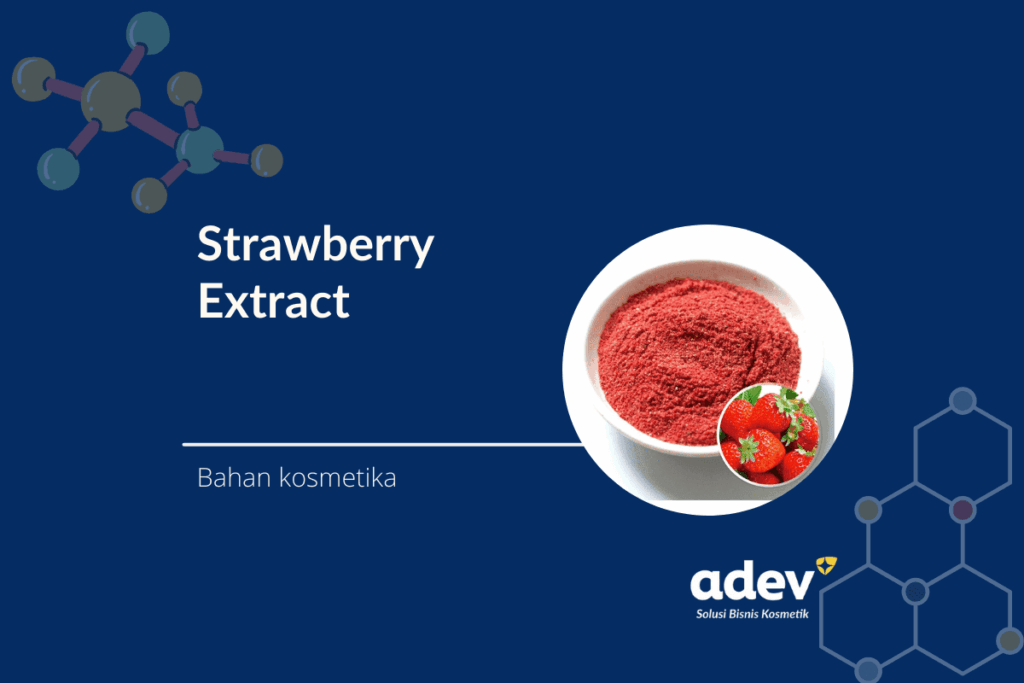 Strawberry Extract

Bahan kosmetika

adev
Solusi Bisnis Kosmetik